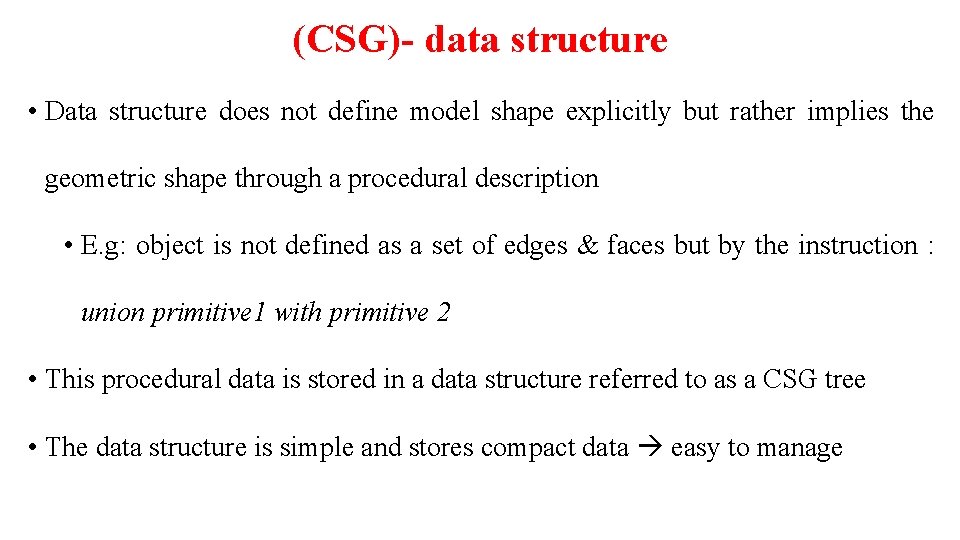 (CSG)- data structure

• Data structure does not define model shape explicitly but rather implies the geometric shape through a procedural description

• E.g: object is not defined as a set of edges & faces but by the instruction : union primitive1 with primitive 2

• This procedural data is stored in a data structure referred to as a CSG tree

• The data structure is simple and stores compact data → easy to manage